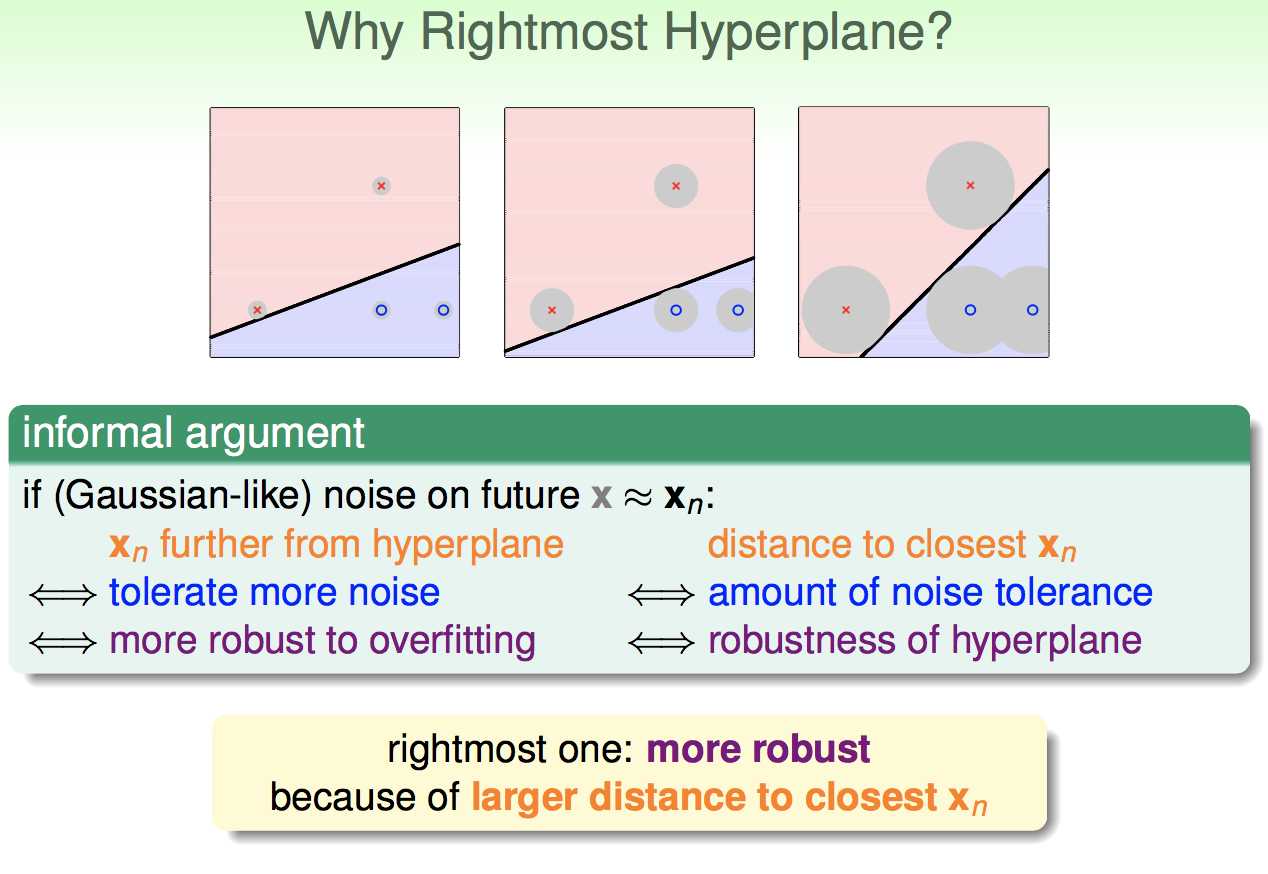 Why Rightmost Hyperplane?

informal argument

if (Gaussian-like) noise on future $\mathbf{x} \approx \mathbf{x}_n$:

$\mathbf{x}_n$ further from hyperplane

$\Longleftrightarrow$ tolerate more noise

$\Longleftrightarrow$ more robust to overfitting

distance to closest $\mathbf{x}_n$

$\Longleftrightarrow$ amount of noise tolerance

$\Longleftrightarrow$ robustness of hyperplane

rightmost one: more robust
because of larger distance to closest $\mathbf{x}_n$